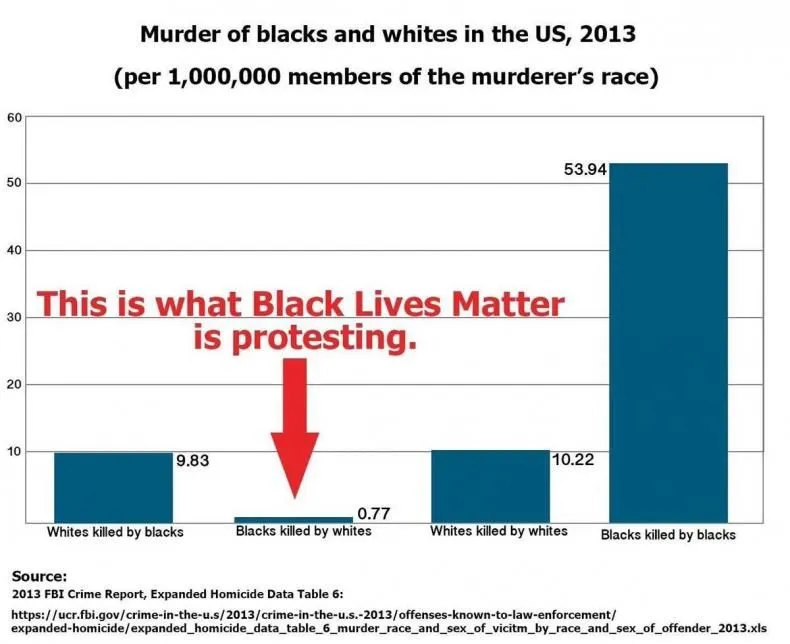 Murder of blacks and whites in the US, 2013

(per 1,000,000 members of the murderer's race)

60
50
40
30
20
10

53.94

This is what Black Lives Matter is protesting.

9.83
0.77
10.22

Whites killed by blacks
Blacks killed by whites
Whites killed by whites
Blacks killed by blacks

Source:
2013 FBI Crime Report, Expanded Homicide Data Table 6:
https://ucr.fbi.gov/crime-in-the-u.s/2013/crime-in-the-u.s.-2013/offenses-known-to-law-enforcement/expanded-homicide/expanded_homicide_data_table_6_murder_race_and_sex_of_vicitm_by_race_and_sex_of_offender_2013.xls